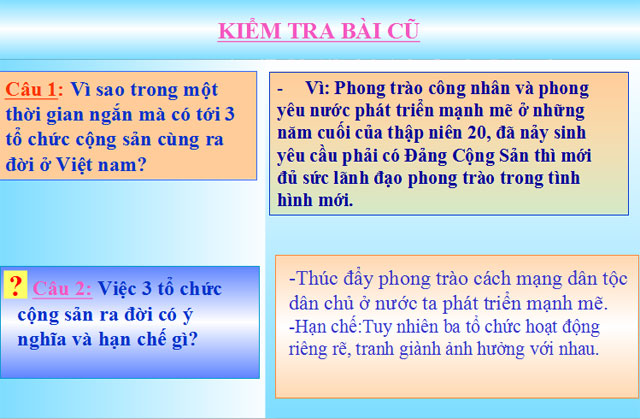 KIỂM TRA BÀI CŨ

Câu 1: Vì sao trong một thời gian ngắn mà có tới 3 tổ chức cộng sản cùng ra đời ở Việt nam?

- Vì: Phong trào công nhân và phong yêu nước phát triển mạnh mẽ ở những năm cuối của thập niên 20, đã nảy sinh yêu cầu phải có Đảng Cộng Sản thì mới đủ sức lãnh đạo phong trào trong tình hình mới.

? Câu 2: Việc 3 tổ chức cộng sản ra đời có ý nghĩa và hạn chế gì?

-Thúc đẩy phong trào cách mạng dân tộc dân chủ ở nước ta phát triển mạnh mẽ.
-Hạn chế:Tuy nhiên ba tổ chức hoạt động riêng rẽ, tranh giành ảnh hưởng với nhau.